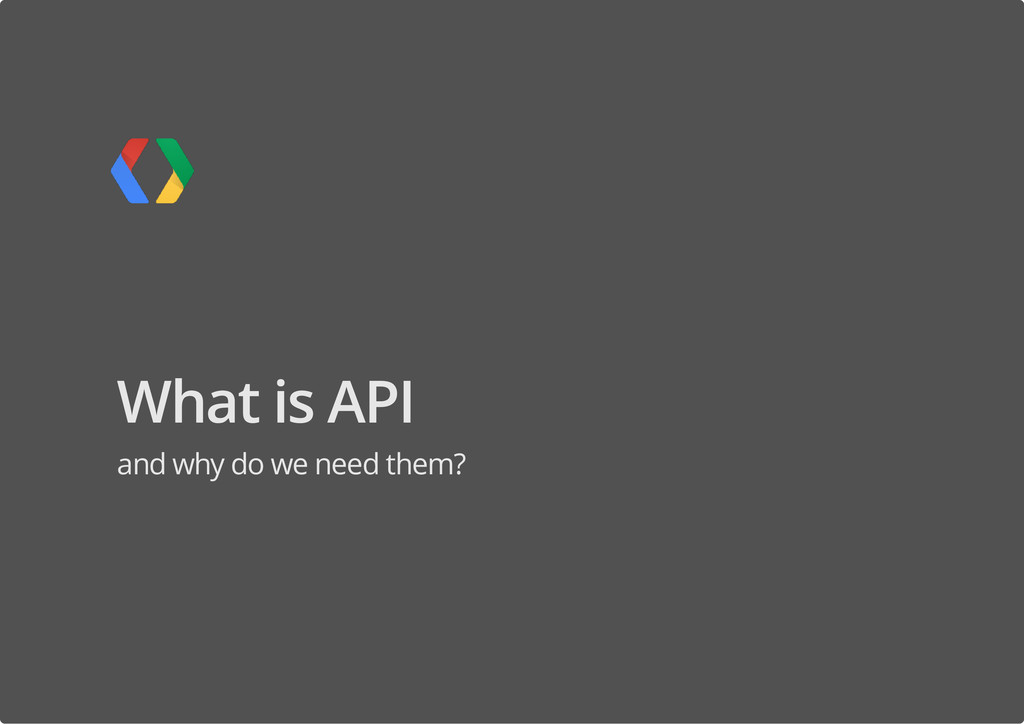 What is API

and why do we need them?